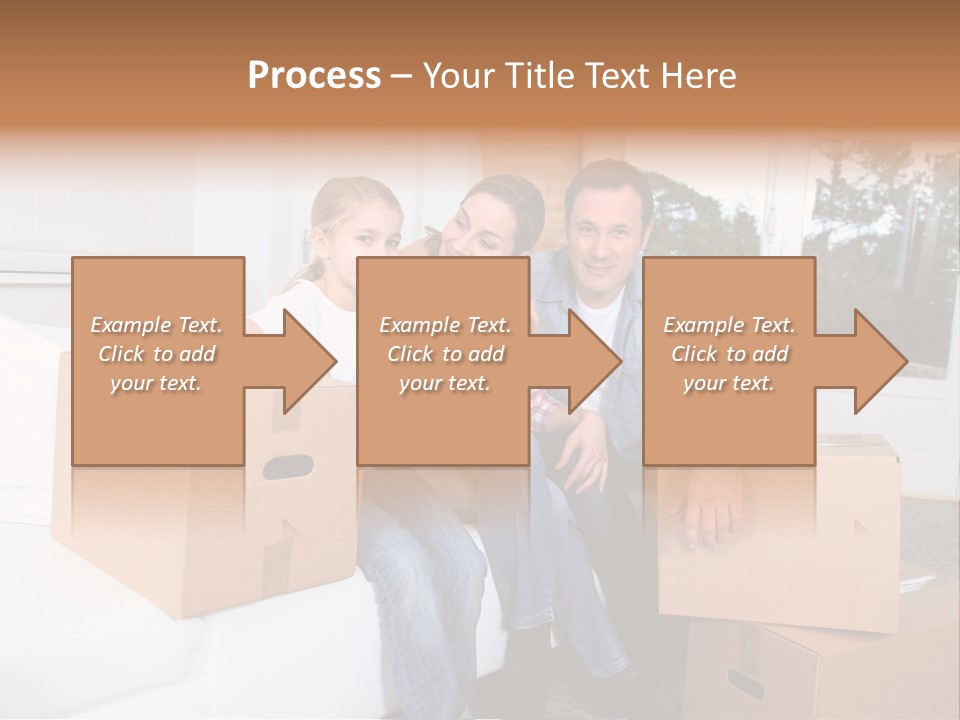 Process – Your Title Text Here

Example Text. Click to add your text.

Example Text. Click to add your text.

Example Text. Click to add your text.